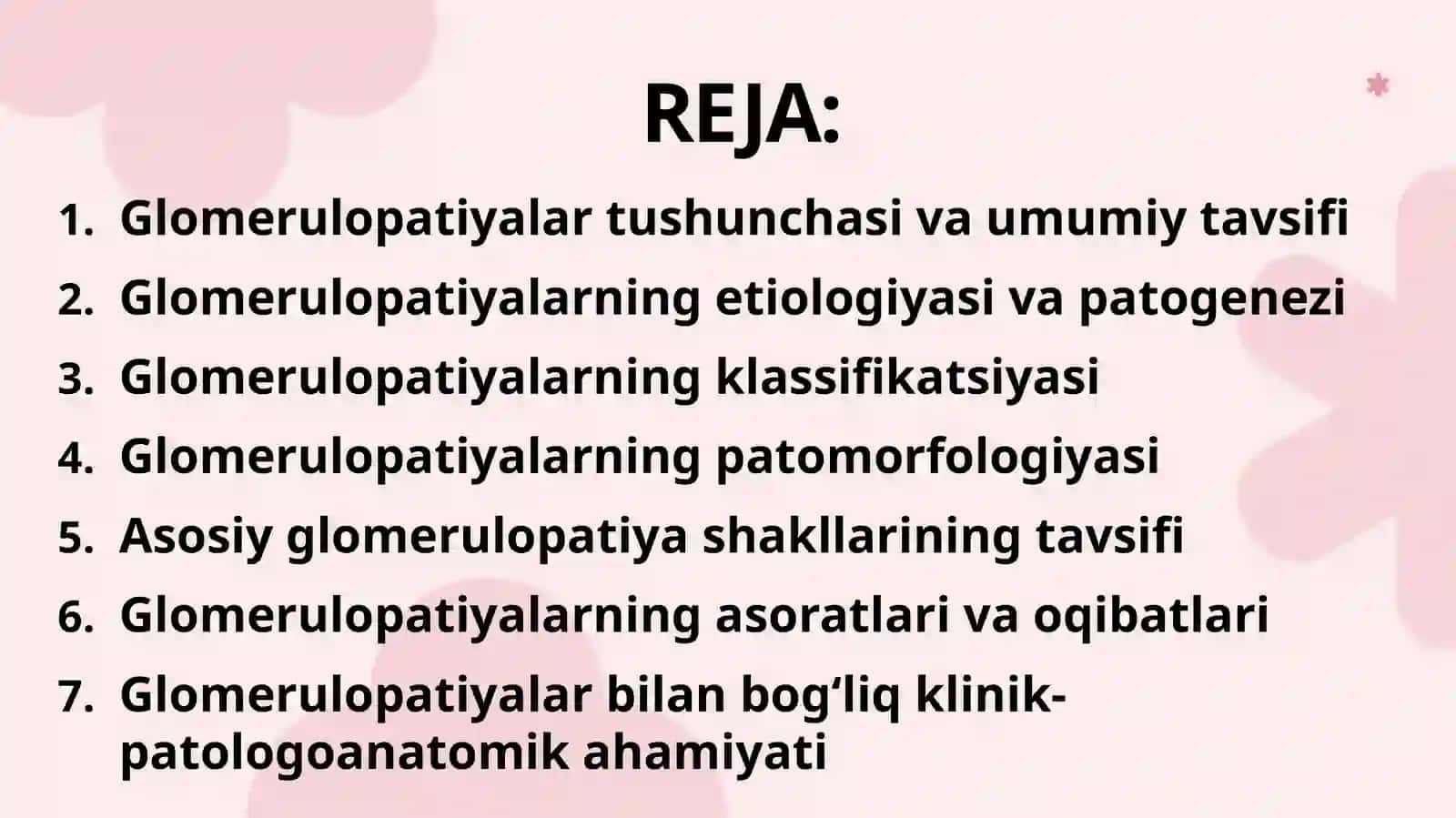 REJA:

1. Glomerulopatiyalar tushunchasi va umumiy tavsifi
2. Glomerulopatiyalarning etiologiyasi va patogenezi
3. Glomerulopatiyalarning klassifikatsiyasi
4. Glomerulopatiyalarning patomorfologiyasi
5. Asosiy glomerulopatiya shakllarining tavsifi
6. Glomerulopatiyalarning asoratlari va oqibatlari
7. Glomerulopatiyalar bilan bog‘liq klinik-patologoanatomik ahamiyati